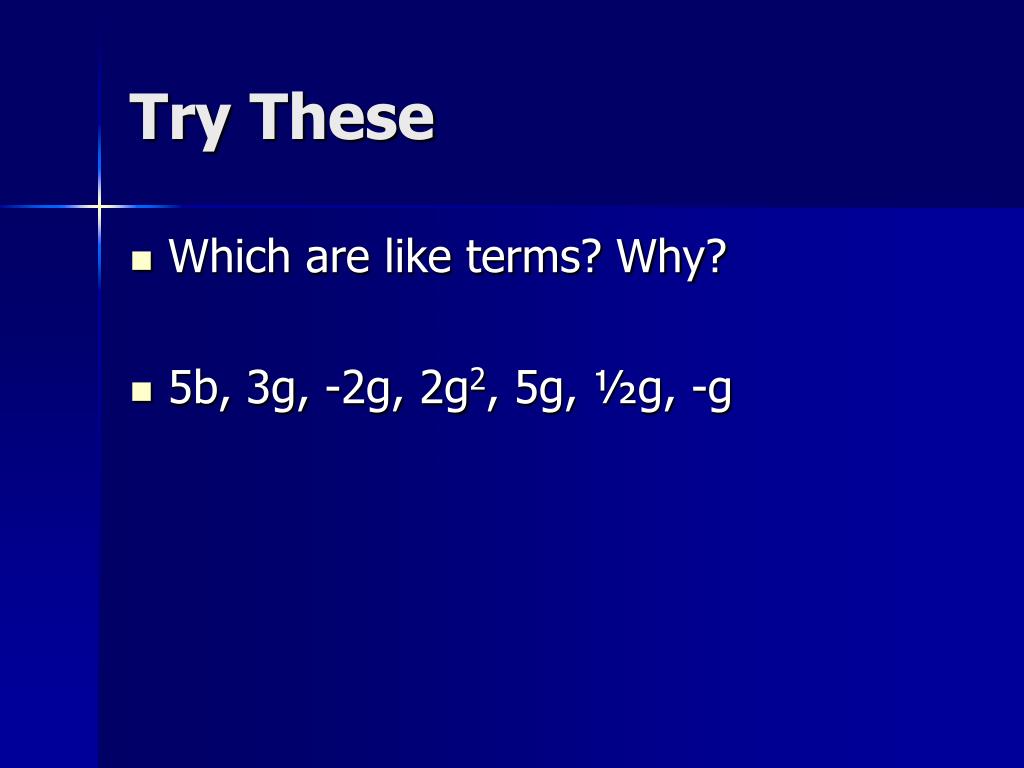 Try These

Which are like terms? Why?

$5b$, $3g$, $-2g$, $2g^2$, $5g$, $\frac{1}{2}g$, $-g$